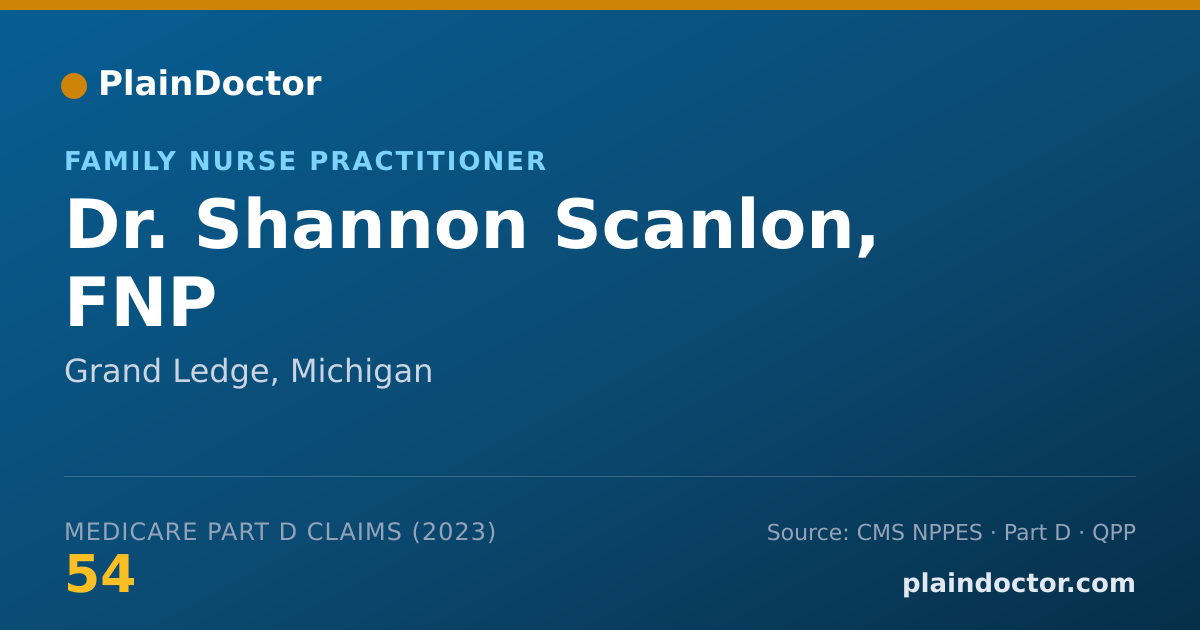 PlainDoctor

FAMILY NURSE PRACTITIONER

Dr. Shannon Scanlon, FNP

Grand Ledge, Michigan

MEDICARE PART D CLAIMS (2023)

54

Source: CMS NPPES · Part D · QPP

plaindoctor.com